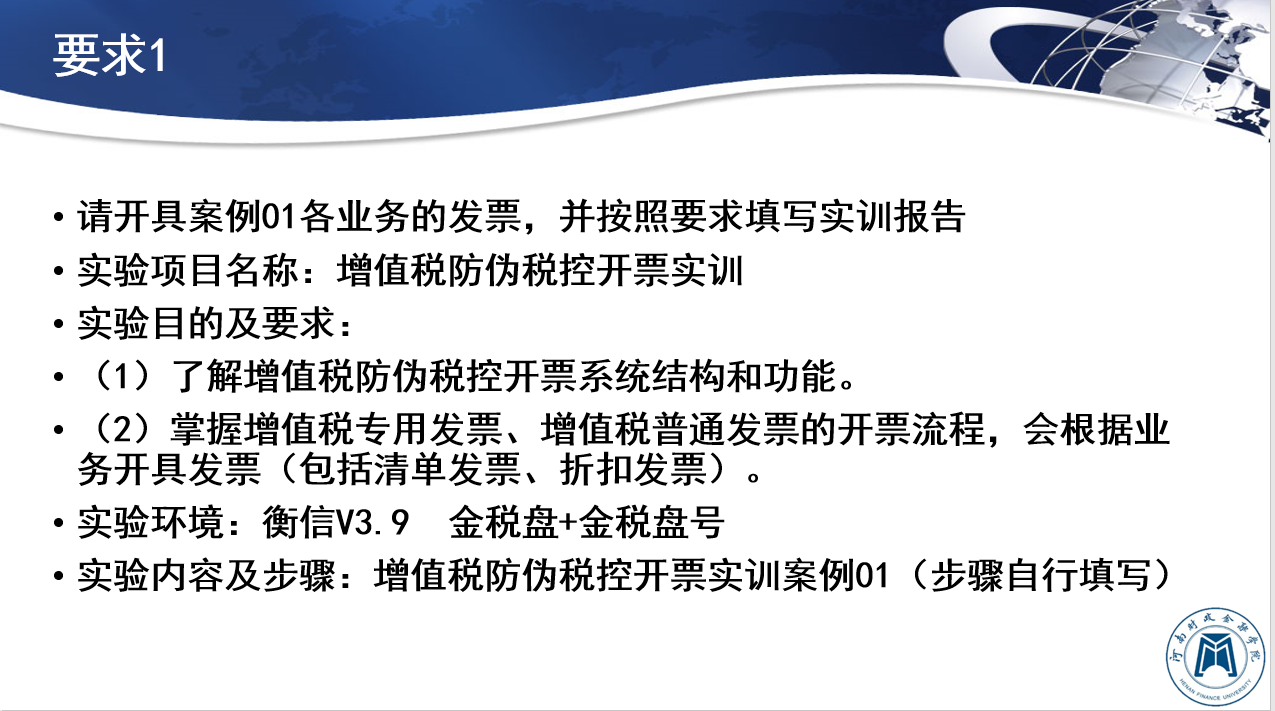 要求1

• 请开具案例01各业务的发票，并按照要求填写实训报告
• 实验项目名称：增值税防伪税控开票实训
• 实验目的及要求：
• （1）了解增值税防伪税控开票系统结构和功能。
• （2）掌握增值税专用发票、增值税普通发票的开票流程，会根据业务开具发票（包括清单发票、折扣发票）。
• 实验环境：衡信V3.9  金税盘+金税盘号
• 实验内容及步骤：增值税防伪税控开票实训案例01（步骤自行填写）

河南财政金融学院
HENAN FINANCE UNIVERSITY